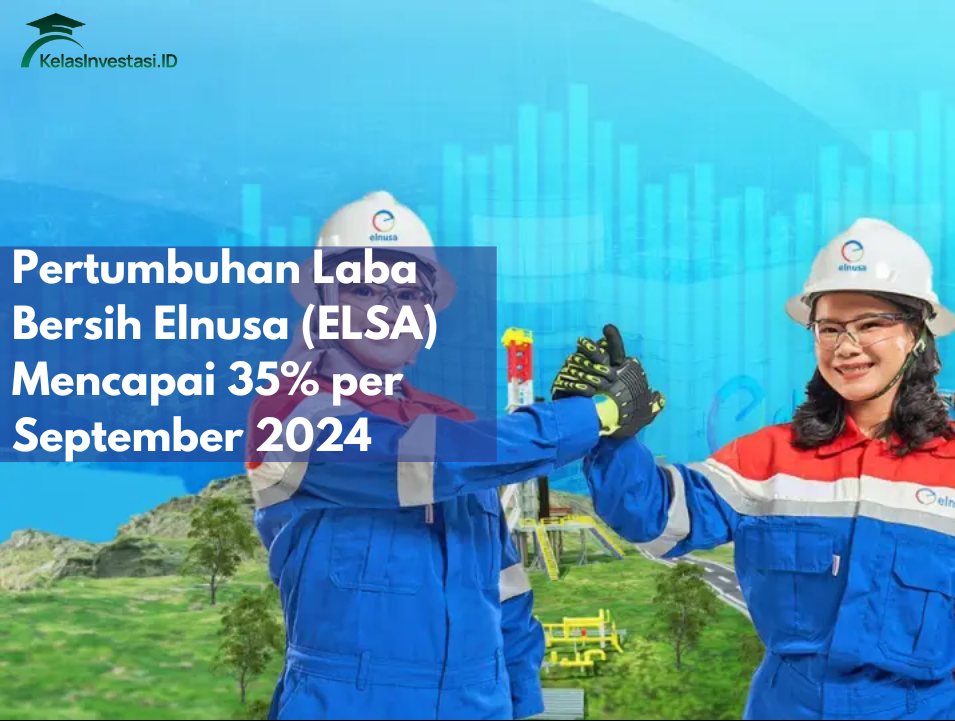 KelasInvestasi.ID

Pertumbuhan Laba Bersih Elnusa (ELSA) Mencapai 35% per September 2024

elnusa

elnusa

elnu